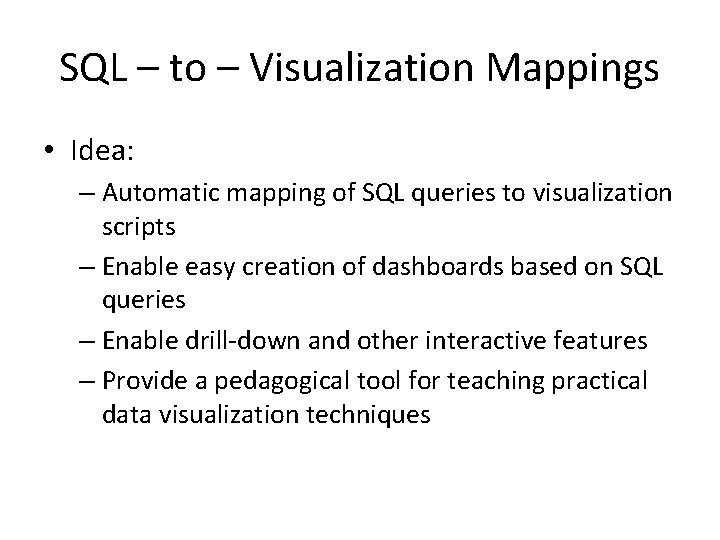 SQL – to – Visualization Mappings

• Idea:
– Automatic mapping of SQL queries to visualization scripts
– Enable easy creation of dashboards based on SQL queries
– Enable drill-down and other interactive features
– Provide a pedagogical tool for teaching practical data visualization techniques